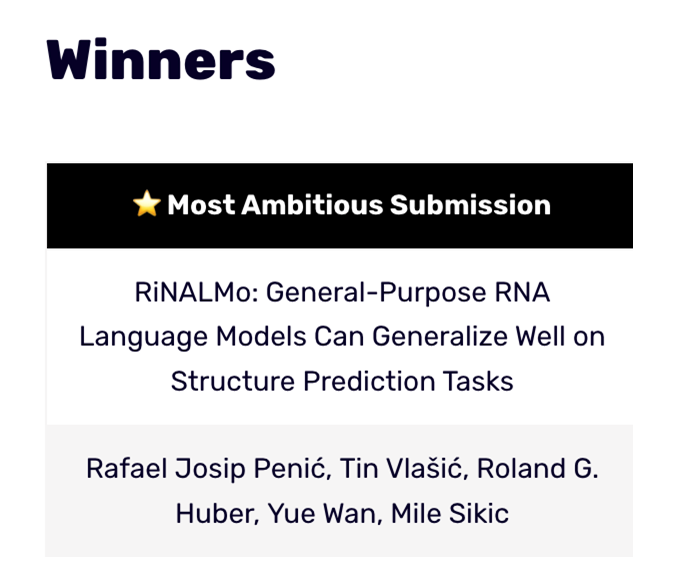 Winners

⭐ Most Ambitious Submission

RiNALMo: General-Purpose RNA Language Models Can Generalize Well on Structure Prediction Tasks

Rafael Josip Penić, Tin Vlašić, Roland G. Huber, Yue Wan, Mile Sikic